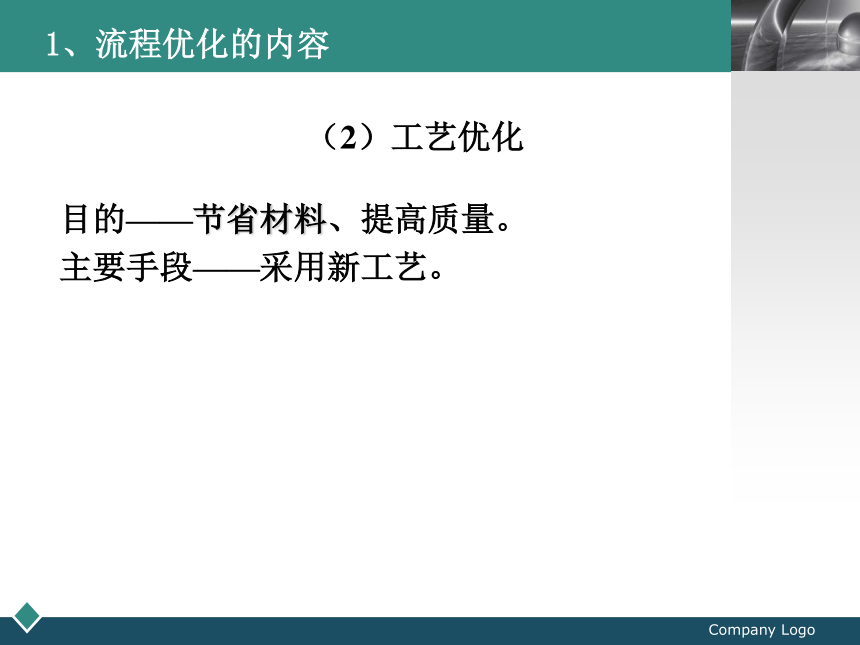 1、流程优化的内容

（2）工艺优化

目的——节省材料、提高质量。
主要手段——采用新工艺。

Company Logo